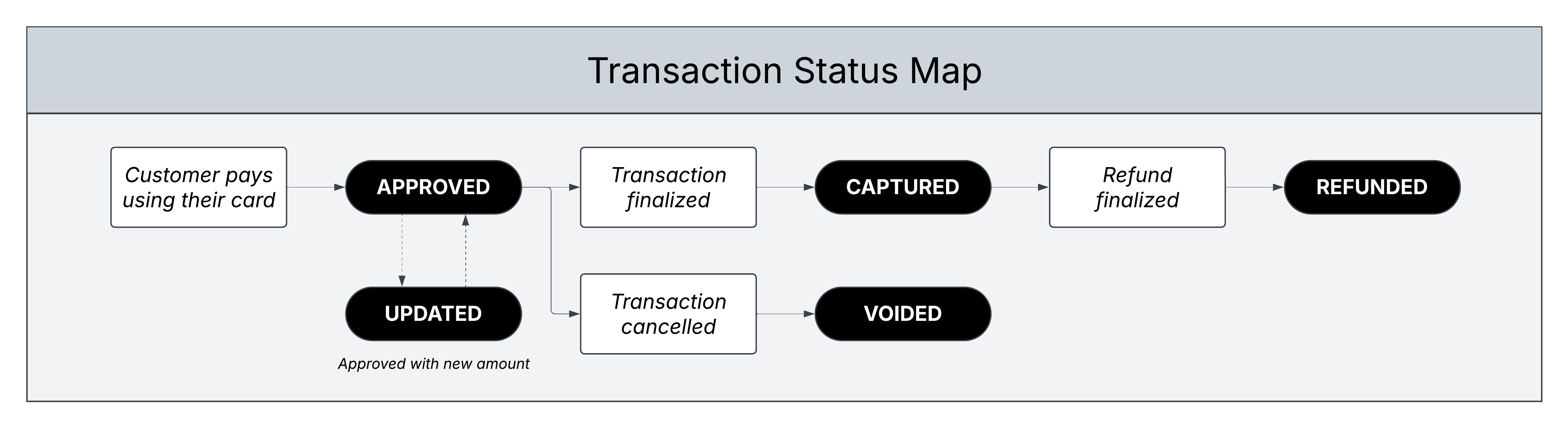 Transaction Status Map

Customer pays using their card

APPROVED

Transaction finalized

CAPTURED

Refund finalized

REFUNDED

UPDATED

Approved with new amount

Transaction cancelled

VOIDED